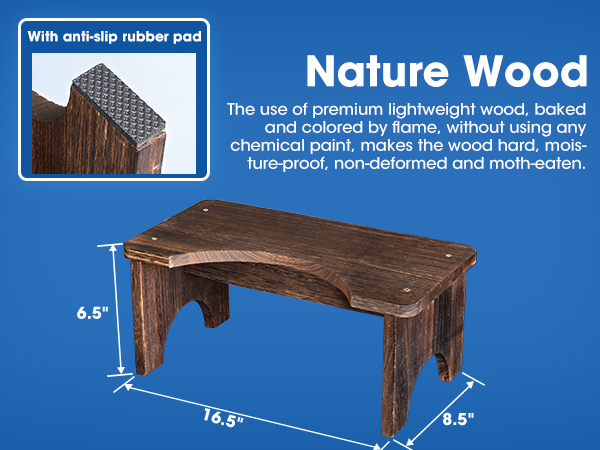 With anti-slip rubber pad

Nature Wood

The use of premium lightweight wood, baked and colored by flame, without using any chemical paint, makes the wood hard, moisture-proof, non-deformed and moth-eaten.

6.5"

16.5"

8.5"